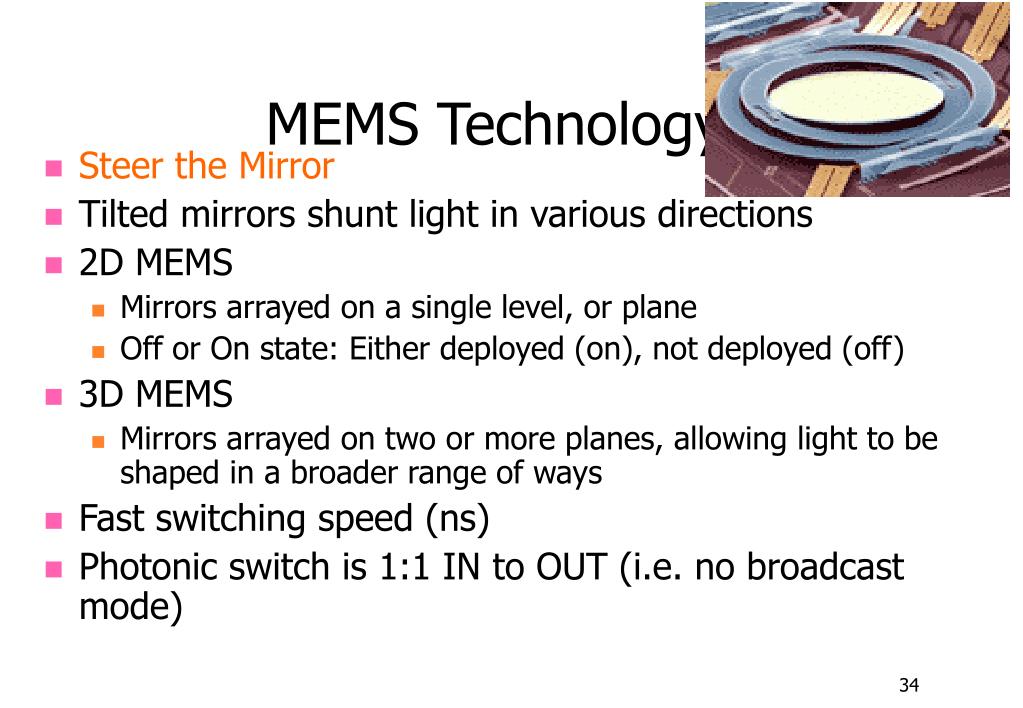 MEMS Technology

- Steer the Mirror
- Tilted mirrors shunt light in various directions
- 2D MEMS
  - Mirrors arrayed on a single level, or plane
  - Off or On state: Either deployed (on), not deployed (off)
- 3D MEMS
  - Mirrors arrayed on two or more planes, allowing light to be shaped in a broader range of ways
- Fast switching speed (ns)
- Photonic switch is 1:1 IN to OUT (i.e. no broadcast mode)

34